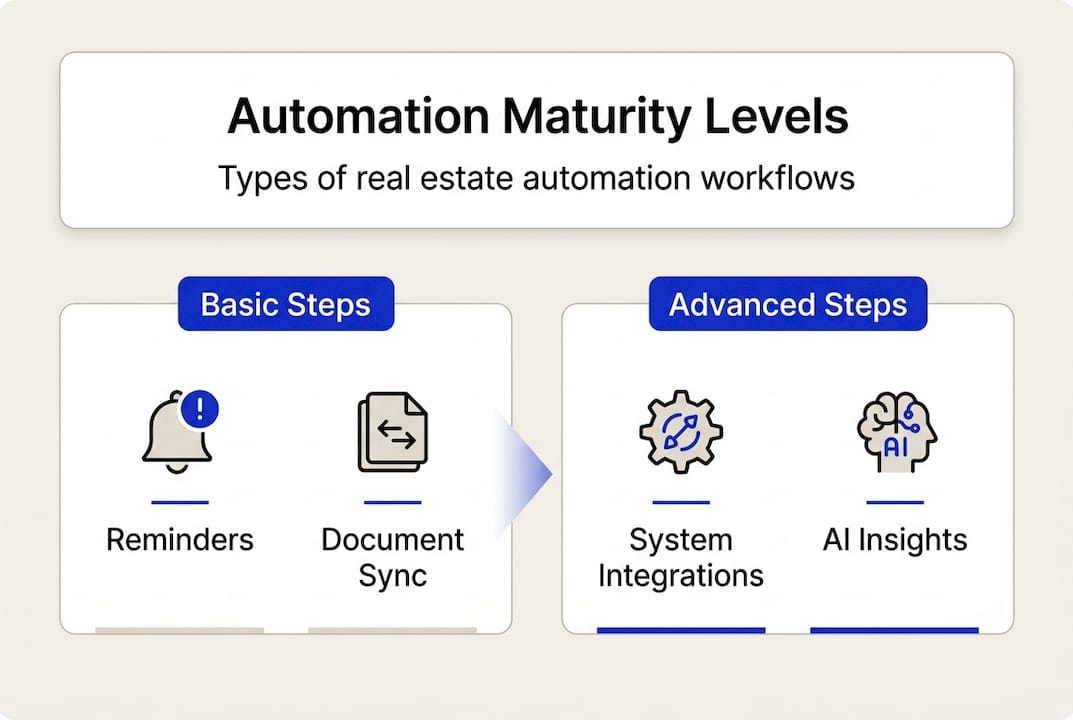 Automation Maturity Levels

Types of real estate automation workflows

Basic Steps

Reminders

Document Sync

Advanced Steps

System Integrations

AI

AI Insights